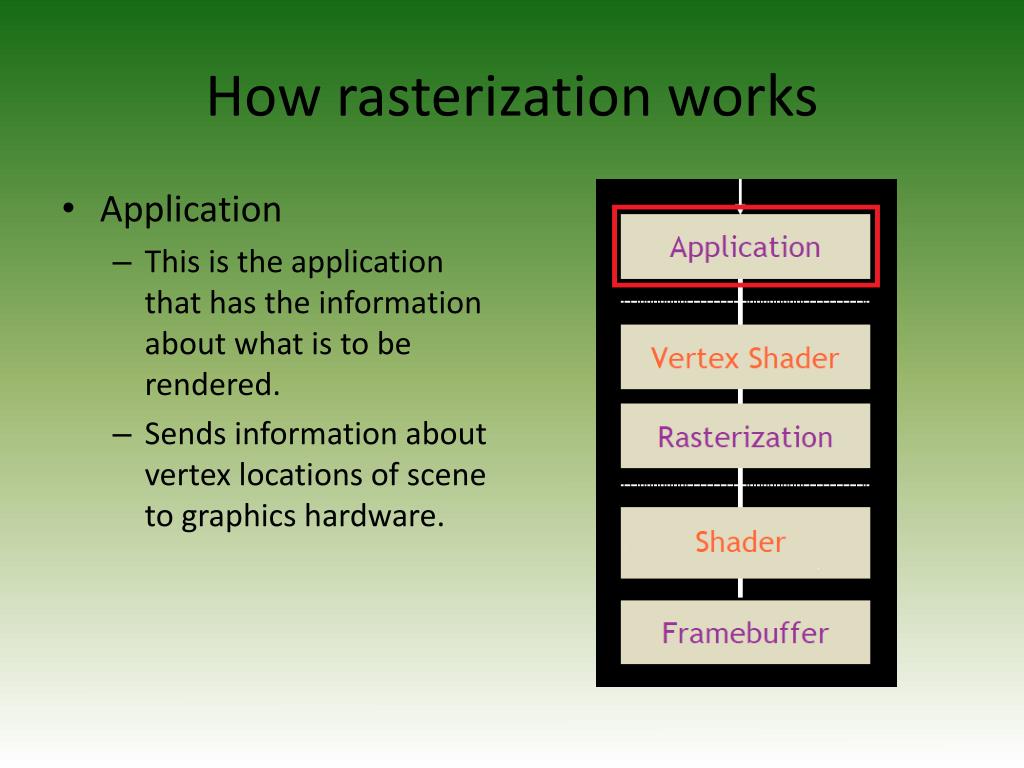 How rasterization works

• Application
  – This is the application that has the information about what is to be rendered.
  – Sends information about vertex locations of scene to graphics hardware.

Application

Vertex Shader

Rasterization

Shader

Framebuffer